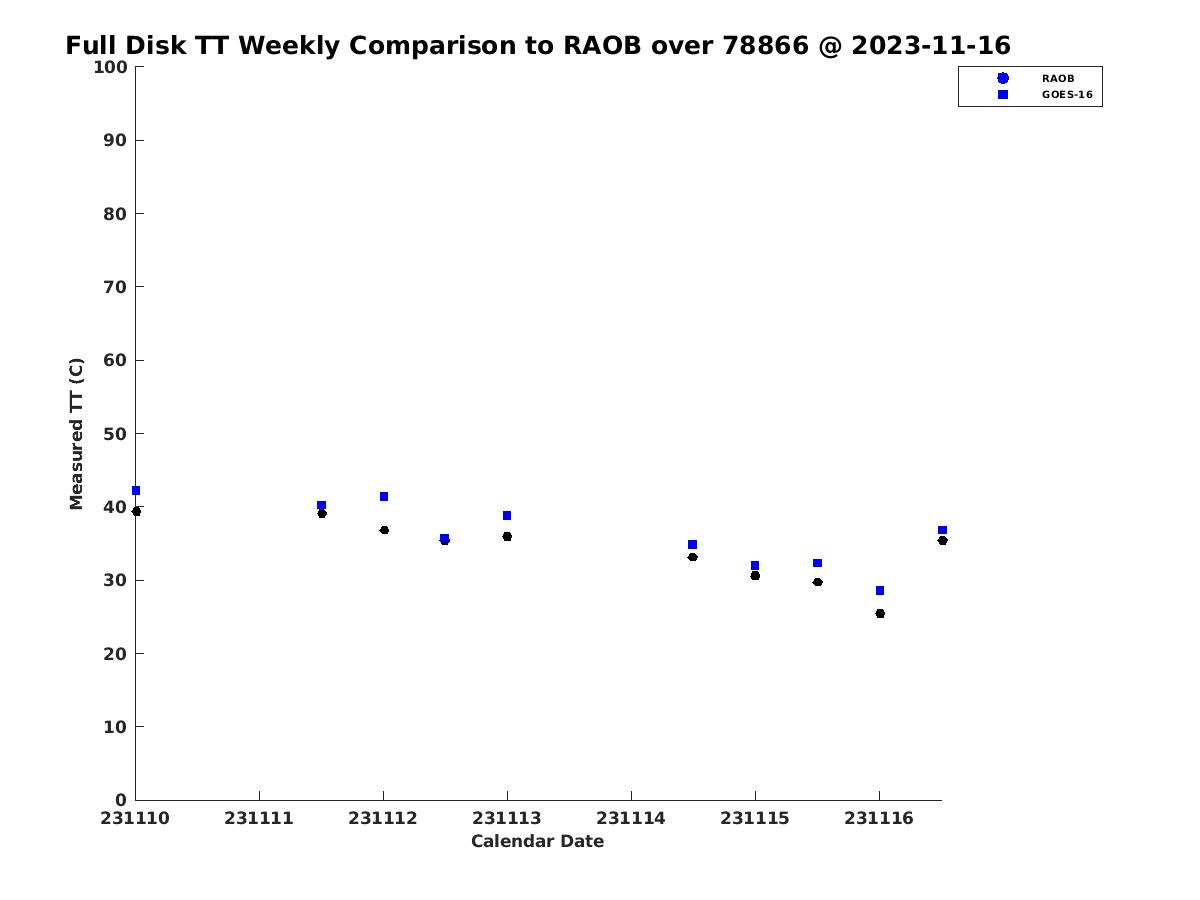 Full Disk TT Weekly Comparison to RAOB over 78866 @ 2023-11-16

RAOB
GOES-16

Measured TT (C)

100
90
80
70
60
50
40
30
20
10
0

231110
231111
231112
231113
231114
231115
231116

Calendar Date